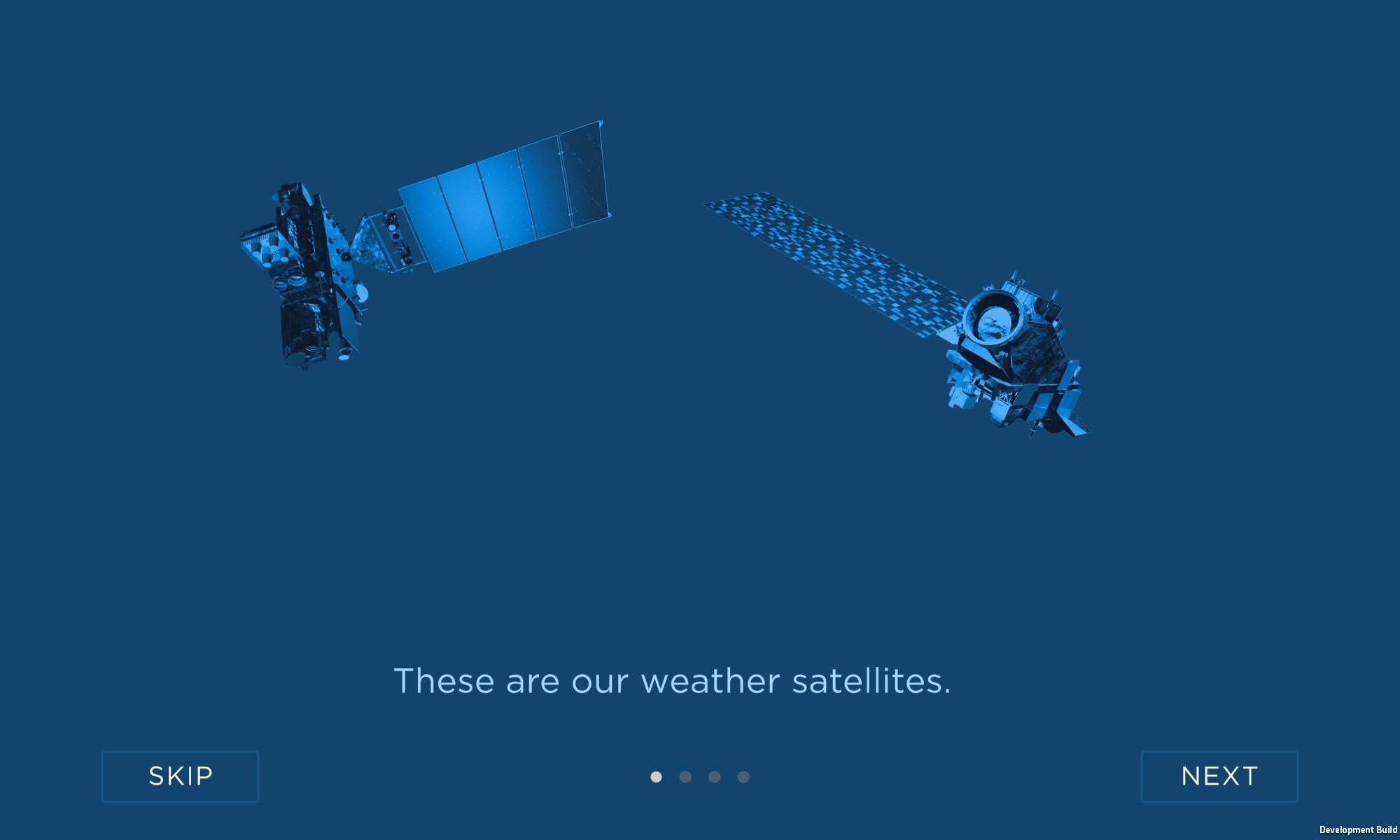 These are our weather satellites.

SKIP

NEXT

Development Build